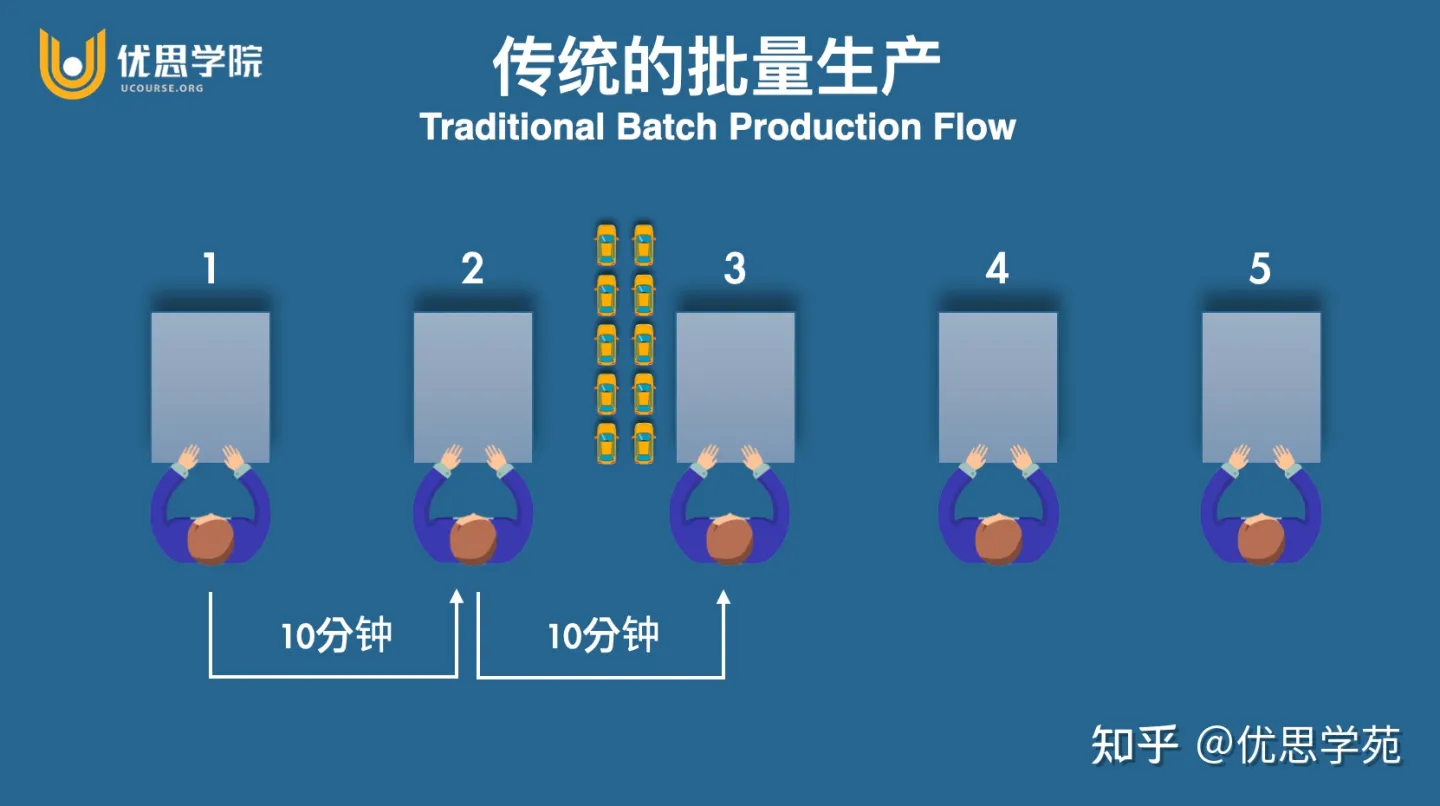 优思学院
UCOURSE.ORG

传统的批量生产
Traditional Batch Production Flow

1

2

3

4

5

10分钟

10分钟

知乎 @优思学苑